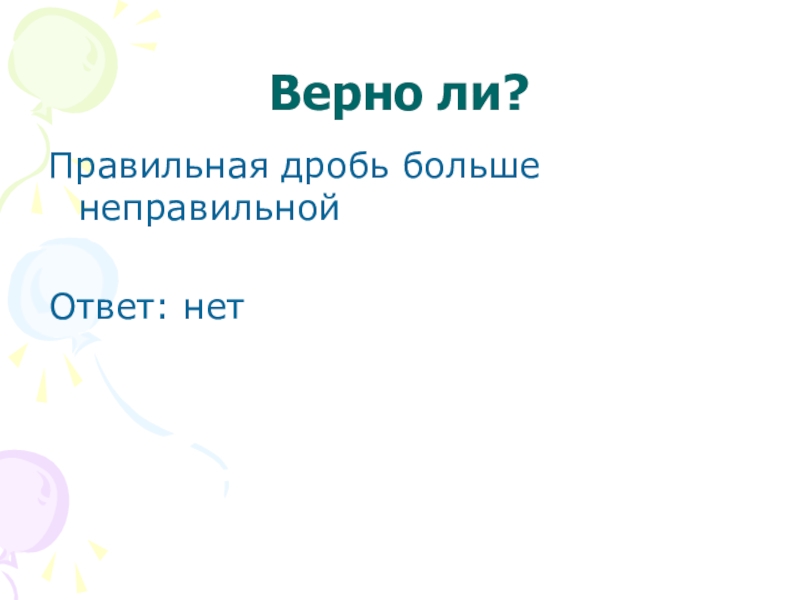 Верно ли?

Правильная дробь больше неправильной

Ответ: нет